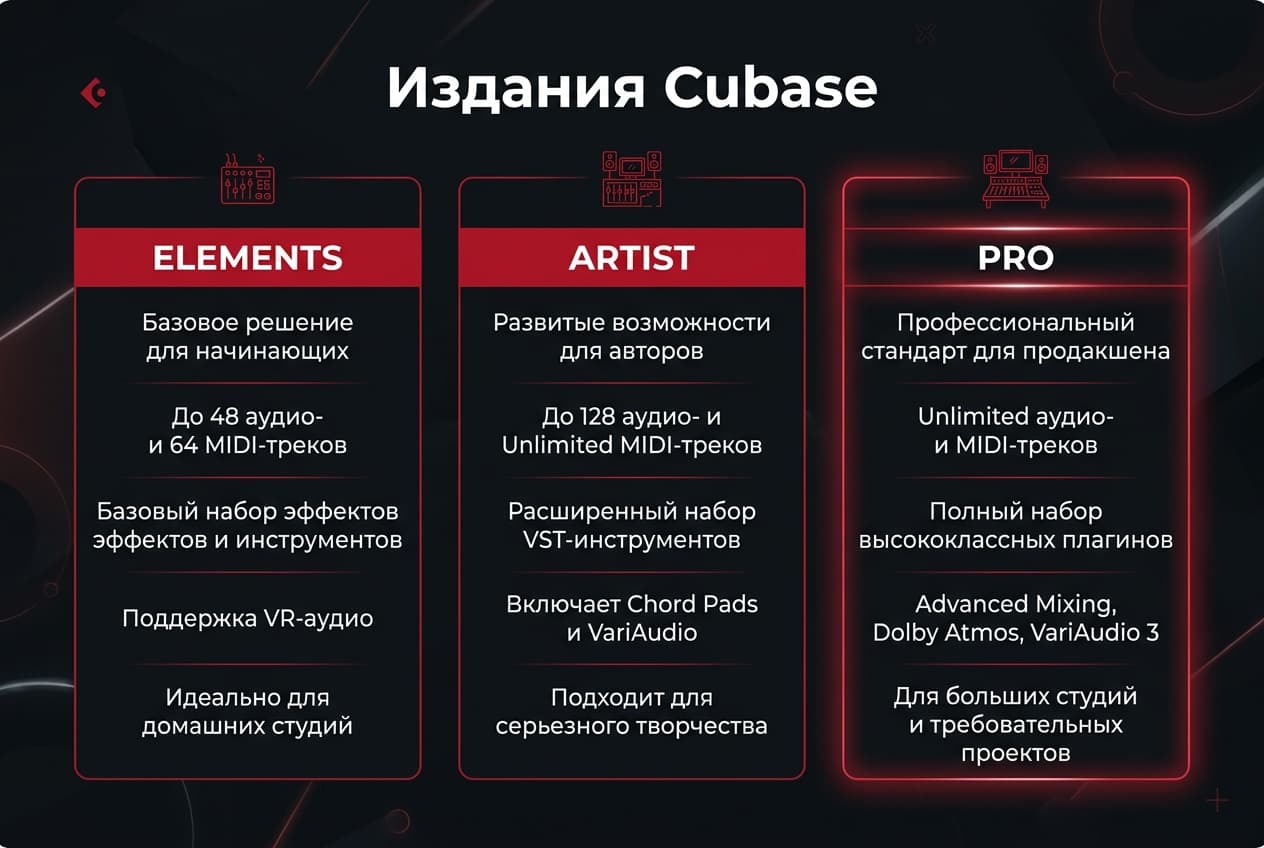 Издания Cubase

ELEMENTS

Базовое решение для начинающих

До 48 аудио- и 64 MIDI-треков

Базовый набор эффектов эффектов и инструментов

Поддержка VR-аудио

Идеально для домашних студий

ARTIST

Развитые возможности для авторов

До 128 аудио- и Unlimited MIDI-треков

Расширенный набор VST-инструментов

Включает Chord Pads и VariAudio

Подходит для серьезного творчества

PRO

Профессиональный стандарт для продакшена

Unlimited аудио- и MIDI-треков

Полный набор высококлассных плагинов

Advanced Mixing, Dolby Atmos, VariAudio 3

Для больших студий и требовательных проектов